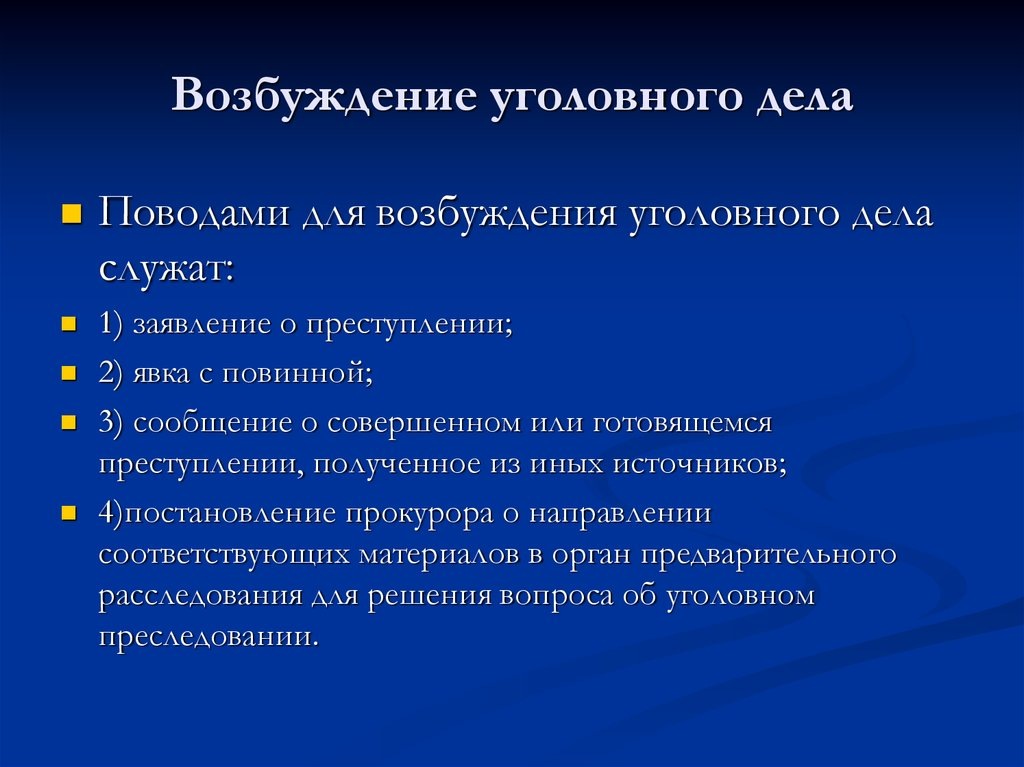 Возбуждение уголовного дела

Поводами для возбуждения уголовного дела служат:

1) заявление о преступлении;

2) явка с повинной;

3) сообщение о совершенном или готовящемся преступлении, полученное из иных источников;

4)постановление прокурора о направлении соответствующих материалов в орган предварительного расследования для решения вопроса об уголовном преследовании.